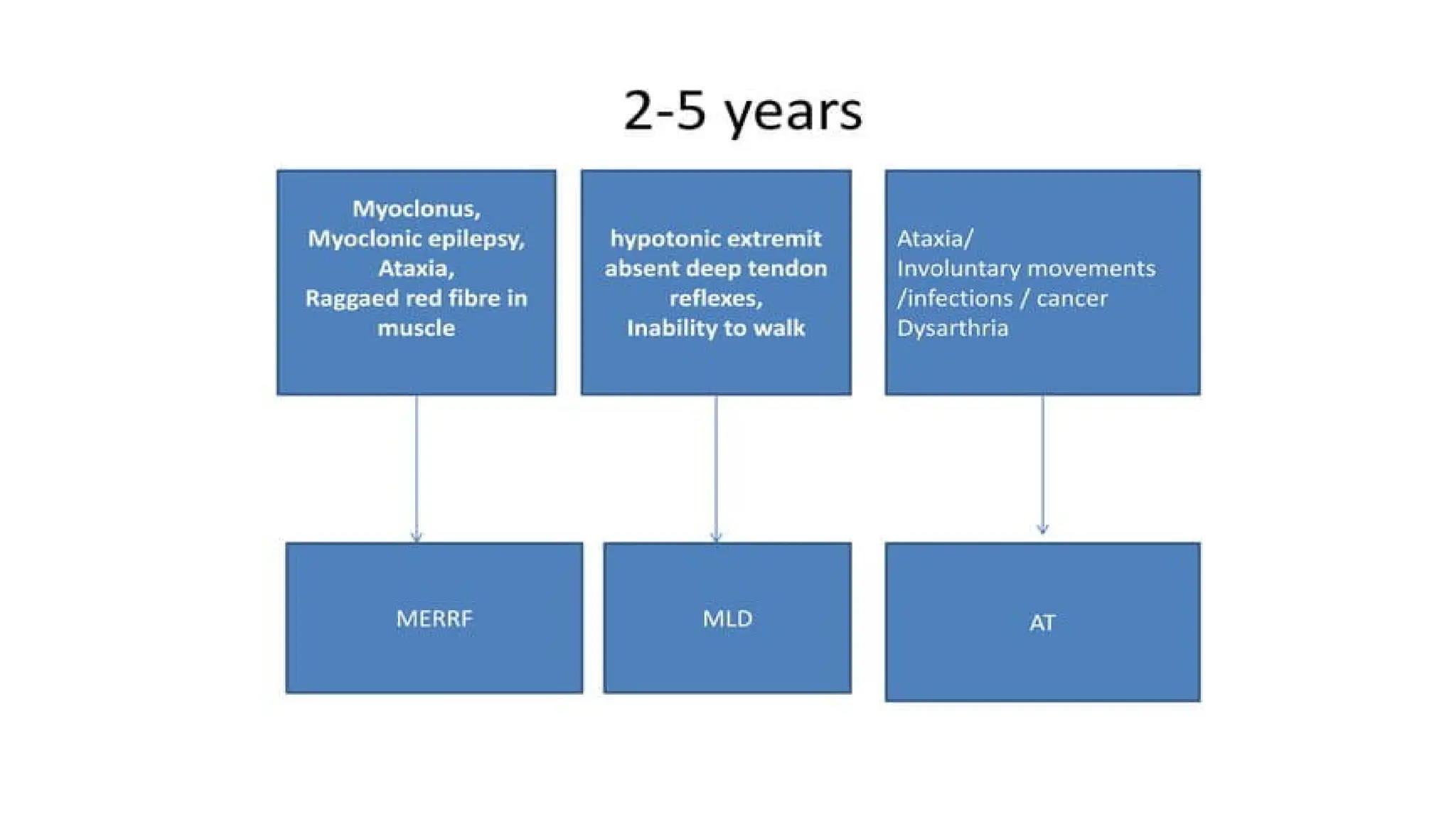 2-5 years

Myoclonus,
Myoclonic epilepsy,
Ataxia,
Raggaed red fibre in muscle

hypotonic extremit
absent deep tendon reflexes,
Inability to walk

Ataxia/
Involuntary movements
/infections / cancer
Dysarthria

MERRF

MLD

AT